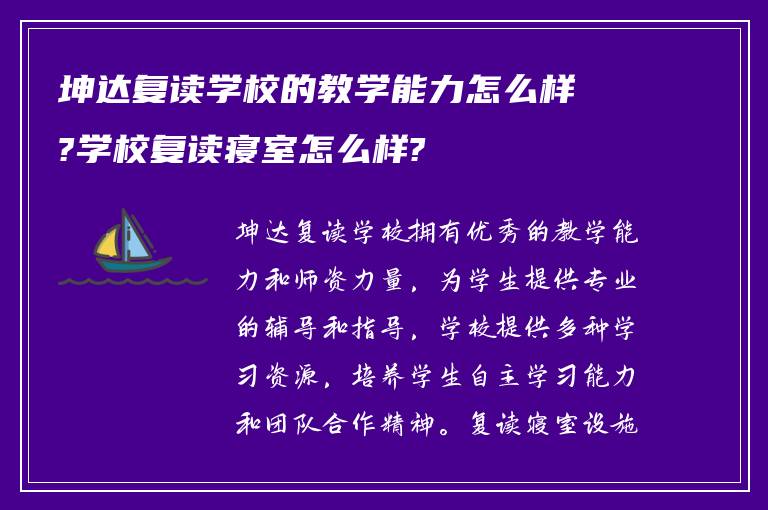 坤达复读学校的教学能力怎么样?学校复读寝室怎么样?

坤达复读学校拥有优秀的教学能力和师资力量，为学生提供专业的辅导和指导，学校提供多种学习资源，培养学生自主学习能力和团队合作精神。复读寝室设施